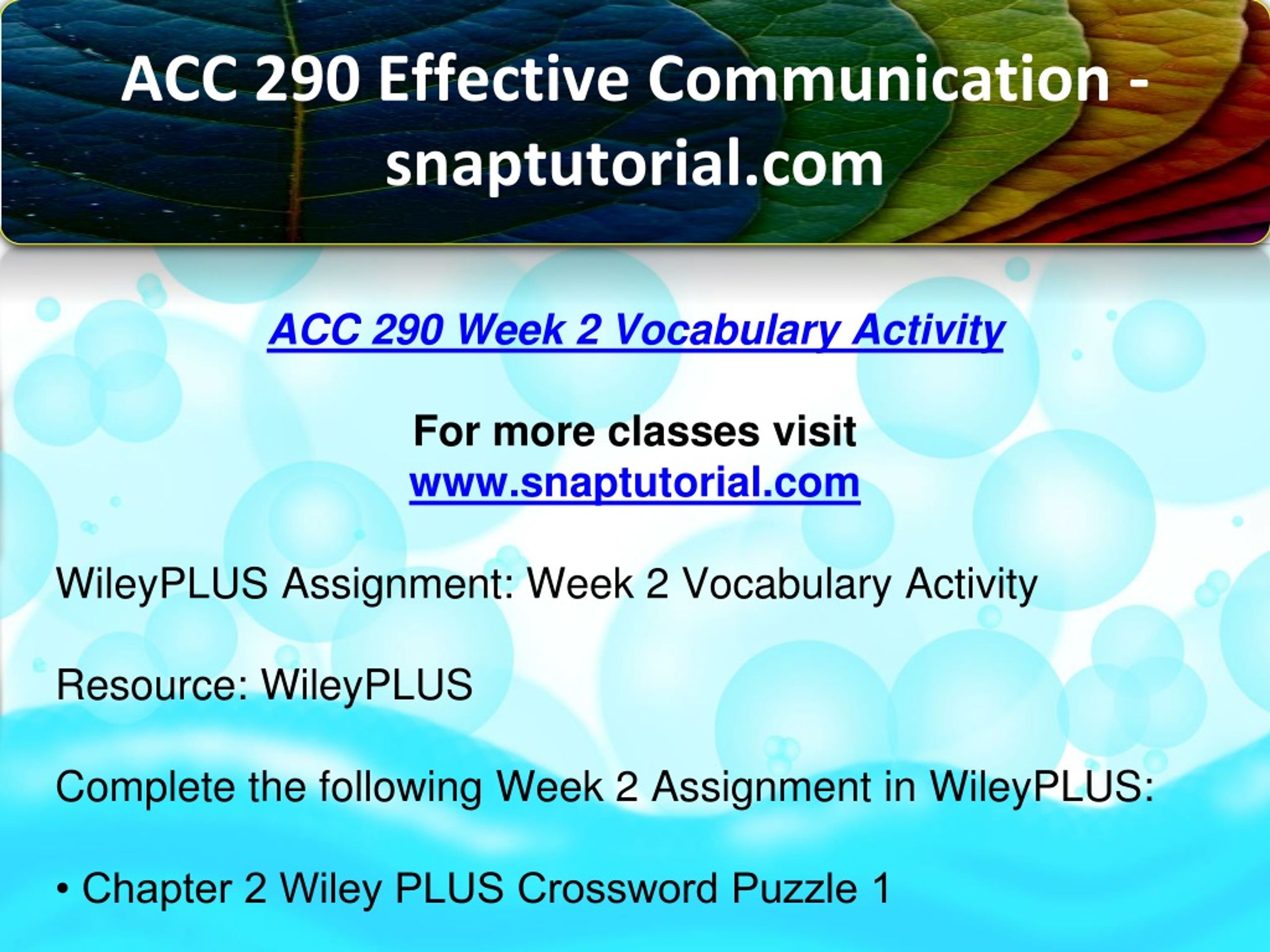 ACC 290 Effective Communication - snaptutorial.com

ACC 290 Week 2 Vocabulary Activity

For more classes visit
www.snaptutorial.com

WileyPLUS Assignment: Week 2 Vocabulary Activity

Resource: WileyPLUS

Complete the following Week 2 Assignment in WileyPLUS:

• Chapter 2 Wiley PLUS Crossword Puzzle 1